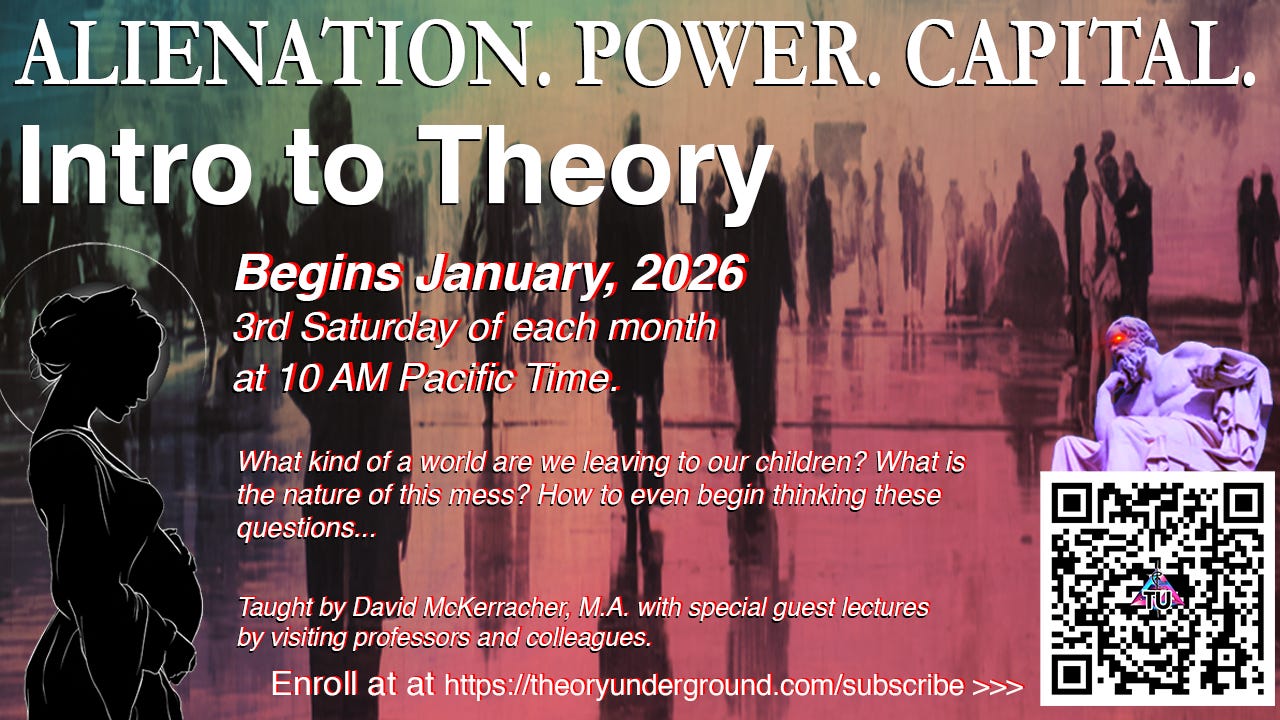 ALIENATION. POWER. CAPITAL.
Intro to Theory

Begins January, 2026
3rd Saturday of each month at 10 AM Pacific Time.

What kind of a world are we leaving to our children? What is the nature of this mess? How to even begin thinking these questions...

Taught by David McKerracher, M.A. with special guest lectures by visiting professors and colleagues.

Enroll at at https://theoryunderground.com/subscribe >>>

TU